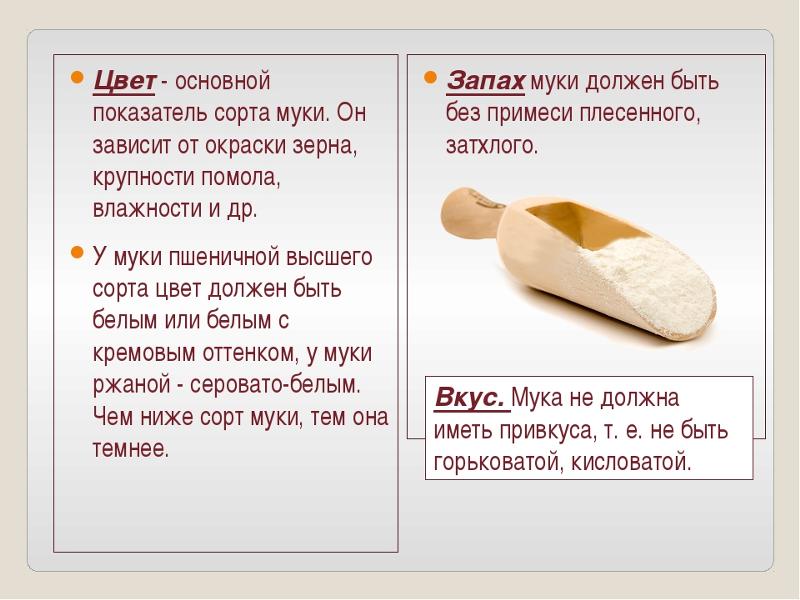 Цвет - основной показатель сорта муки. Он зависит от окраски зерна, крупности помола, влажности и др.

У муки пшеничной высшего сорта цвет должен быть белым или белым с кремовым оттенком, у муки ржаной - серовато-белым. Чем ниже сорт муки, тем она темнее.

Запах муки должен быть без примеси плесенного, затхлого.

Вкус. Мука не должна иметь привкуса, т. е. не быть горьковатой, кисловатой.